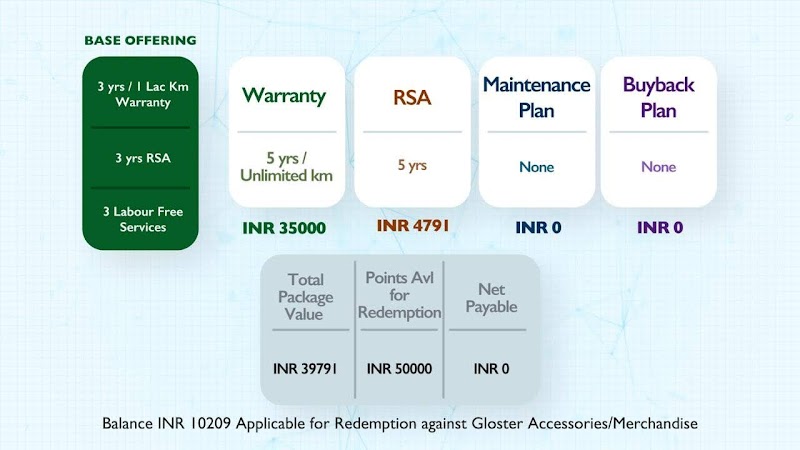 BASE OFFERING

3 yrs / 1 Lac Km Warranty

3 yrs RSA

3 Labour Free Services

Warranty

5 yrs / Unlimited km

INR 35000

RSA

5 yrs

INR 4791

Maintenance Plan

None

INR 0

Buyback Plan

None

INR 0

| Total Package Value | Points Avl for Redemption | Net Payable |
|---|---|---|
| INR 39791 | INR 50000 | INR 0 |

Balance INR 10209 Applicable for Redemption against Gloster Accessories/Merchandise